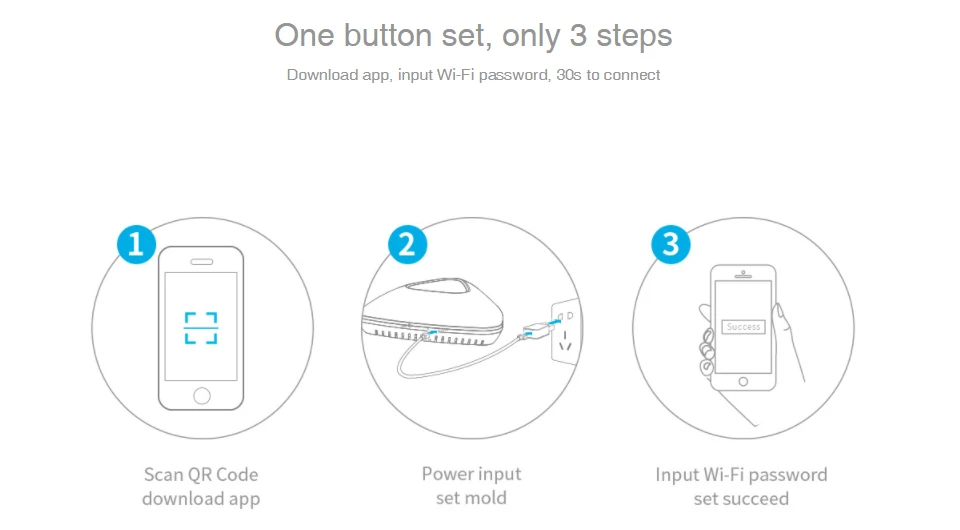 One button set, only 3 steps

Download app, input Wi-Fi password, 30s to connect

1

Scan QR Code
download app

2

Power input
set mold

3

Success

Input Wi-Fi password
set succeed